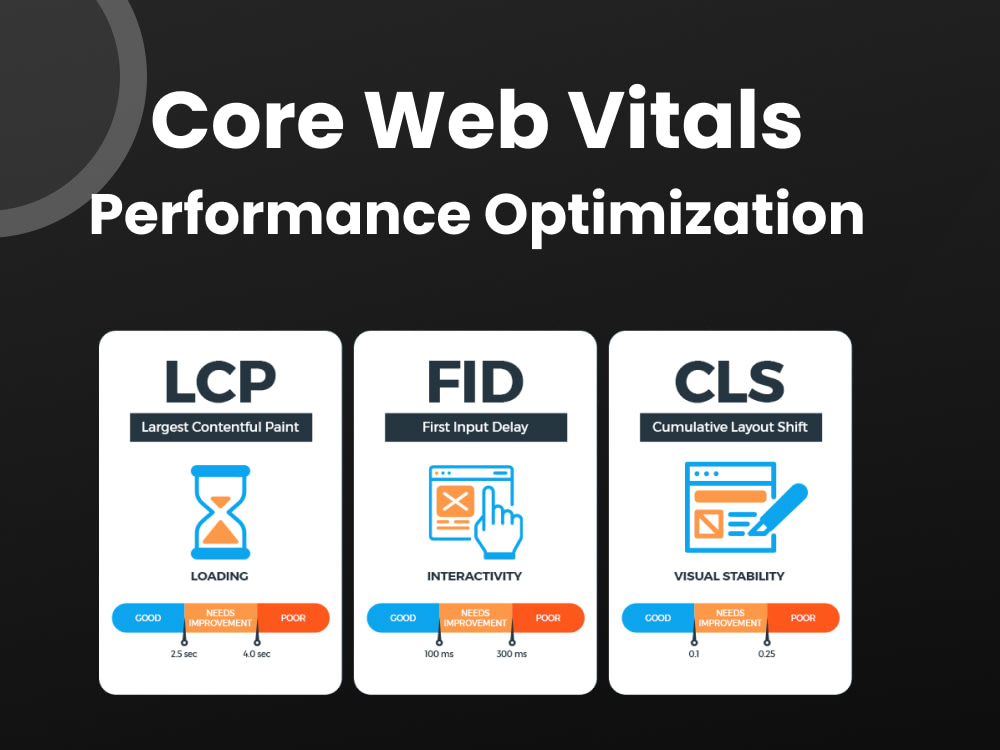 Core Web Vitals
Performance Optimization

LCP
Largest Contentful Paint
LOADING
GOOD
NEEDS IMPROVEMENT
POOR
2.5 sec
4.0 sec

FID
First Input Delay
INTERACTIVITY
GOOD
NEEDS IMPROVEMENT
POOR
100 ms
300 ms

CLS
Cumulative Layout Shift
VISUAL STABILITY
GOOD
NEEDS IMPROVEMENT
POOR
0.1
0.25